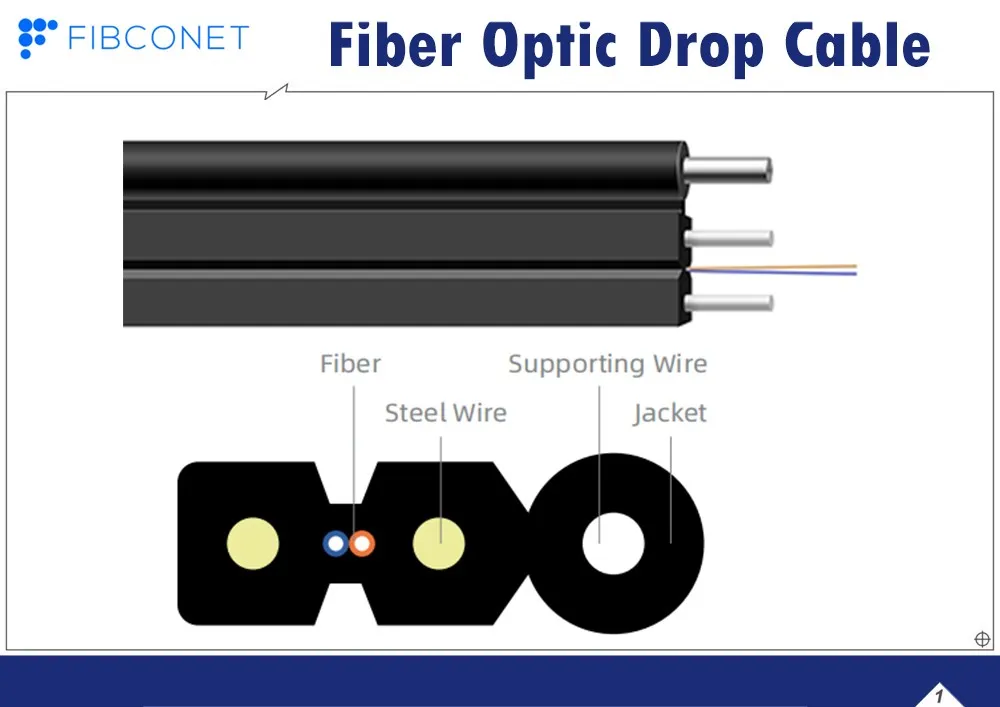 FIBCONET

Fiber Optic Drop Cable

Fiber

Supporting Wire

Steel Wire

Jacket

1